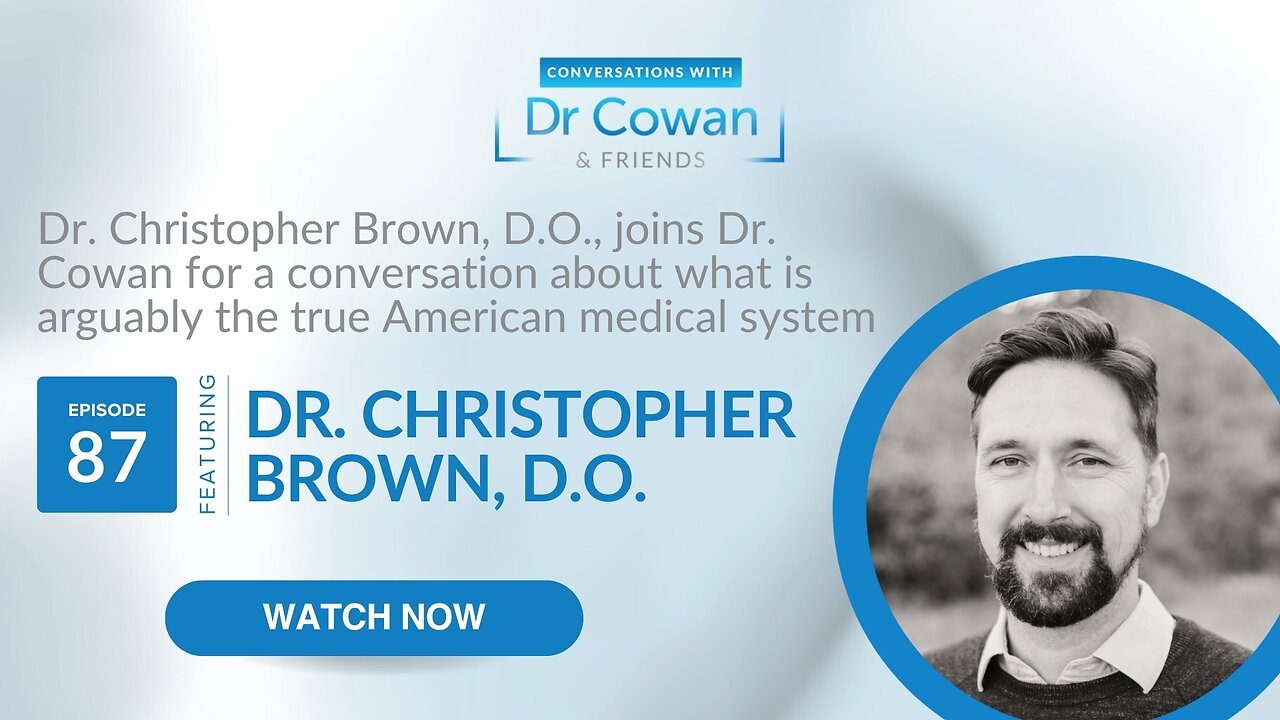 CONVERSATIONS WITH
Dr Cowan
& FRIENDS

Dr. Christopher Brown, D.O., joins Dr. Cowan for a conversation about what is arguably the true American medical system

EPISODE
87

FEATURING

DR. CHRISTOPHER BROWN, D.O.

WATCH NOW